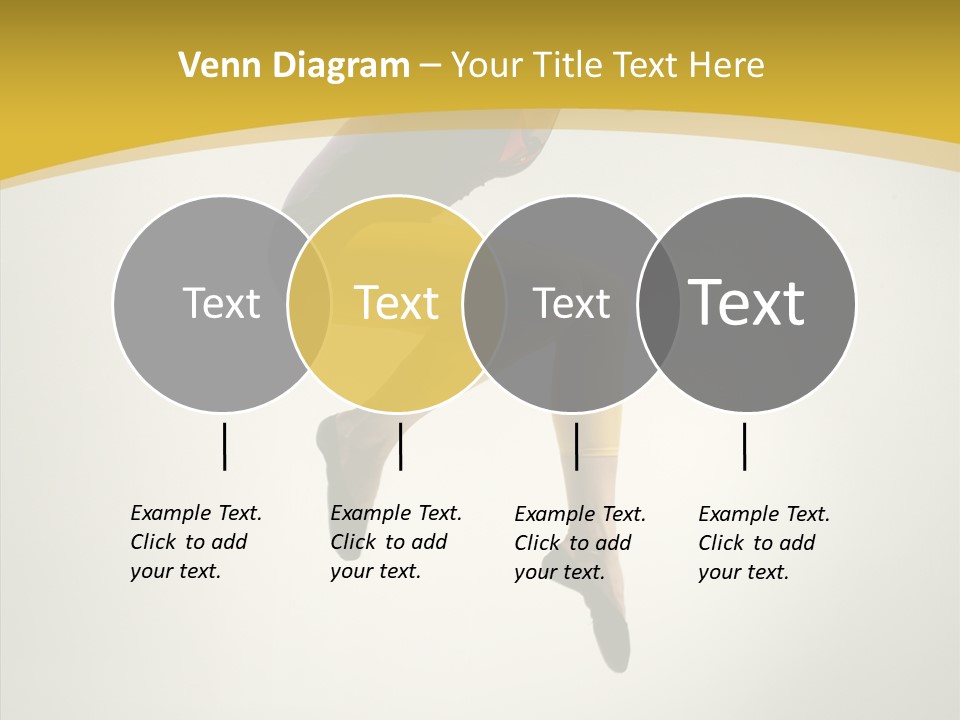 Venn Diagram – Your Title Text Here

Text

Text

Text

Text

Example Text. Click to add your text.

Example Text. Click to add your text.

Example Text. Click to add your text.

Example Text. Click to add your text.